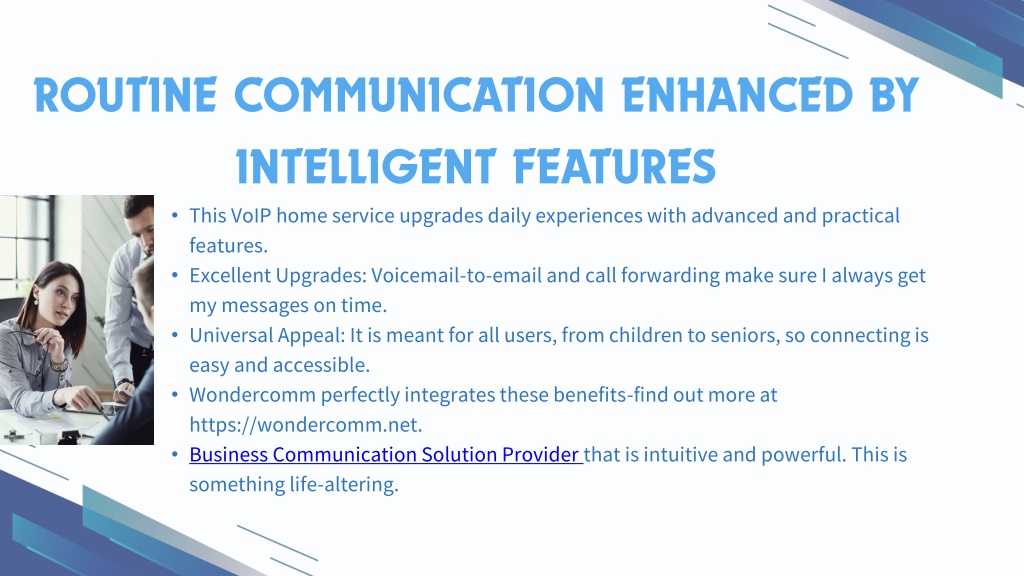 ROUTINE COMMUNICATION ENHANCED BY INTELLIGENT FEATURES

• This VoIP home service upgrades daily experiences with advanced and practical features.
• Excellent Upgrades: Voicemail-to-email and call forwarding make sure I always get my messages on time.
• Universal Appeal: It is meant for all users, from children to seniors, so connecting is easy and accessible.
• Wondercomm perfectly integrates these benefits-find out more at https://wondercomm.net.
• Business Communication Solution Provider that is intuitive and powerful. This is something life-altering.